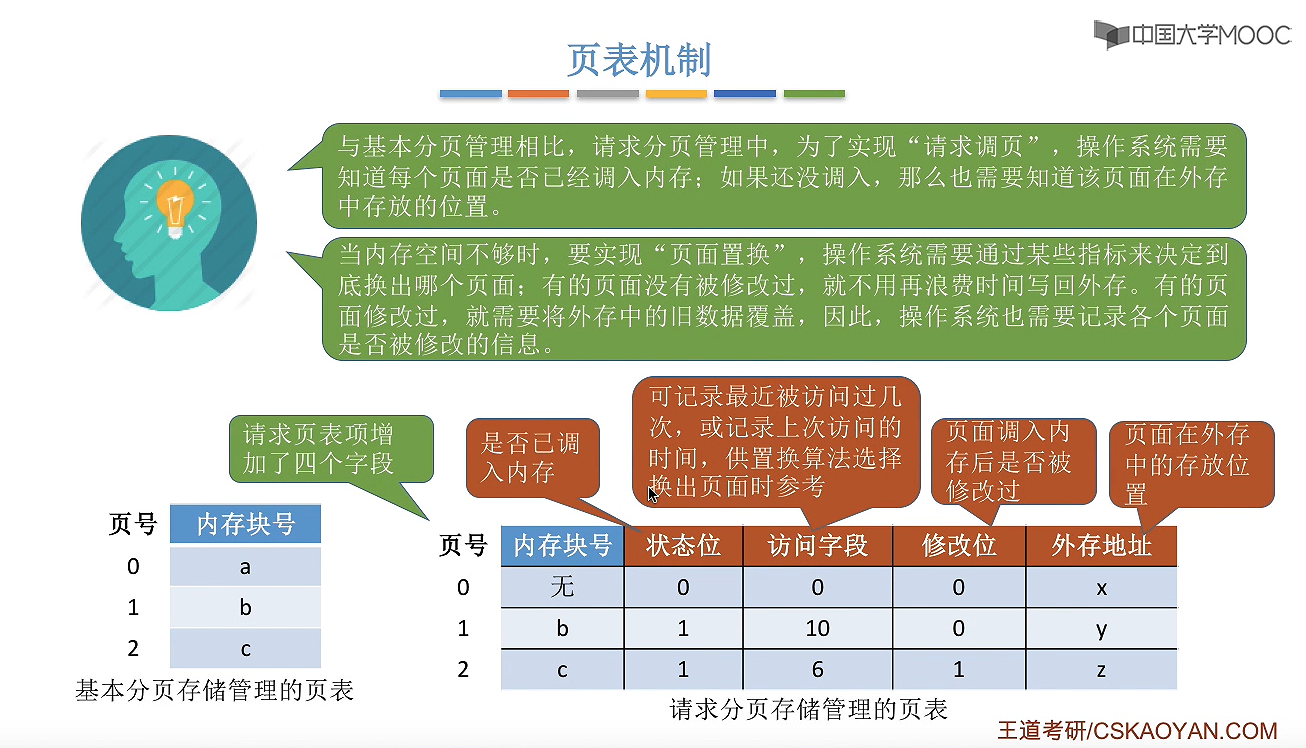 中国大学MOOC

页表机制

与基本分页管理相比，请求分页管理中，为了实现“请求调页”，操作系统需要知道每个页面是否已经调入内存；如果还没调入，那么也需要知道该页面在外存中存放的位置。

当内存空间不够时，要实现“页面置换”，操作系统需要通过某些指标来决定到底换出哪个页面；有的页面没有被修改过，就不用再浪费时间写回外存。有的页面修改过，就需要将外存中的旧数据覆盖，因此，操作系统也需要记录各个页面是否被修改的信息。

请求页表项增加了四个字段

是否已调入内存

可记录最近被访问过几次，或记录上次访问的时间，供置换算法选择换出页面时参考

页面调入内存后是否被修改过

页面在外存中的存放位置

| 页号 | 内存块号 |
|---|---|
| 0 | a |
| 1 | b |
| 2 | c |

基本分页存储管理的页表

| 页号 | 内存块号 | 状态位 | 访问字段 | 修改位 | 外存地址 |
|---|---|---|---|---|---|
| 0 | 无 | 0 | 0 | 0 | x |
| 1 | b | 1 | 10 | 0 | y |
| 2 | c | 1 | 6 | 1 | z |

请求分页存储管理的页表

王道考研/CSKAOYAN.COM